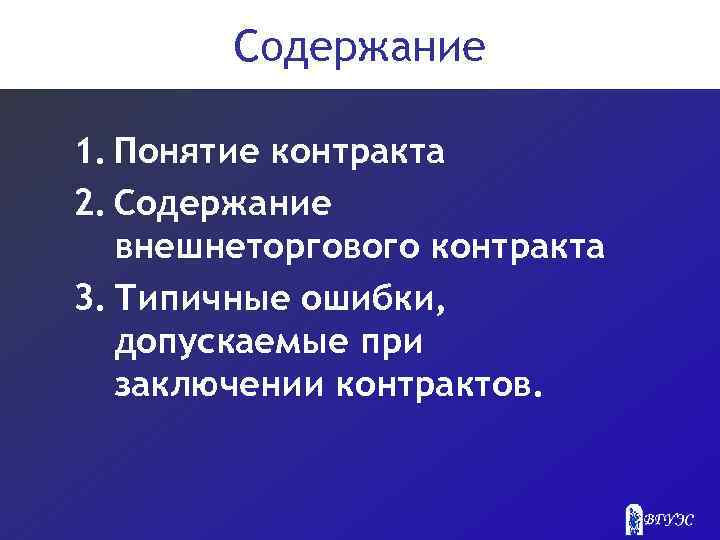 Содержание

1. Понятие контракта
2. Содержание внешнеторгового контракта
3. Типичные ошибки, допускаемые при заключении контрактов.

ВГУЭС